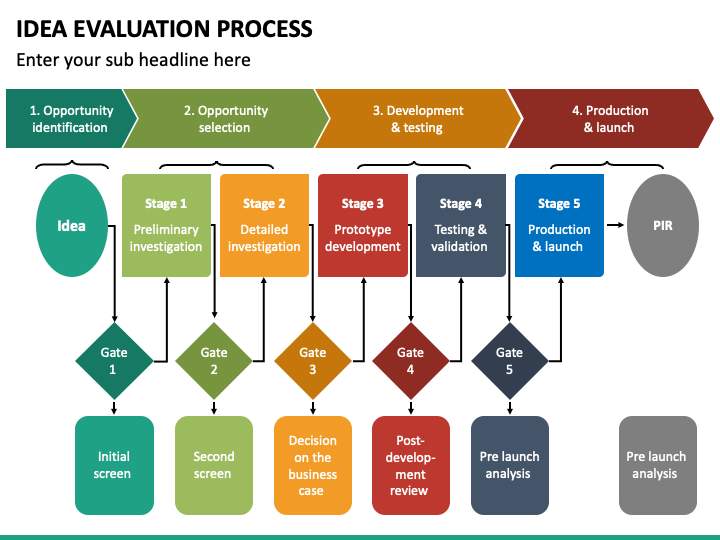 IDEA EVALUATION PROCESS

Enter your sub headline here

1. Opportunity identification

2. Opportunity selection

3. Development & testing

4. Production & launch

Idea

Stage 1
Preliminary investigation

Stage 2
Detailed investigation

Stage 3
Prototype development

Stage 4
Testing & validation

Stage 5
Production & launch

PIR

Gate 1

Gate 2

Gate 3

Gate 4

Gate 5

Initial screen

Second screen

Decision on the business case

Post-development review

Pre launch analysis

Pre launch analysis